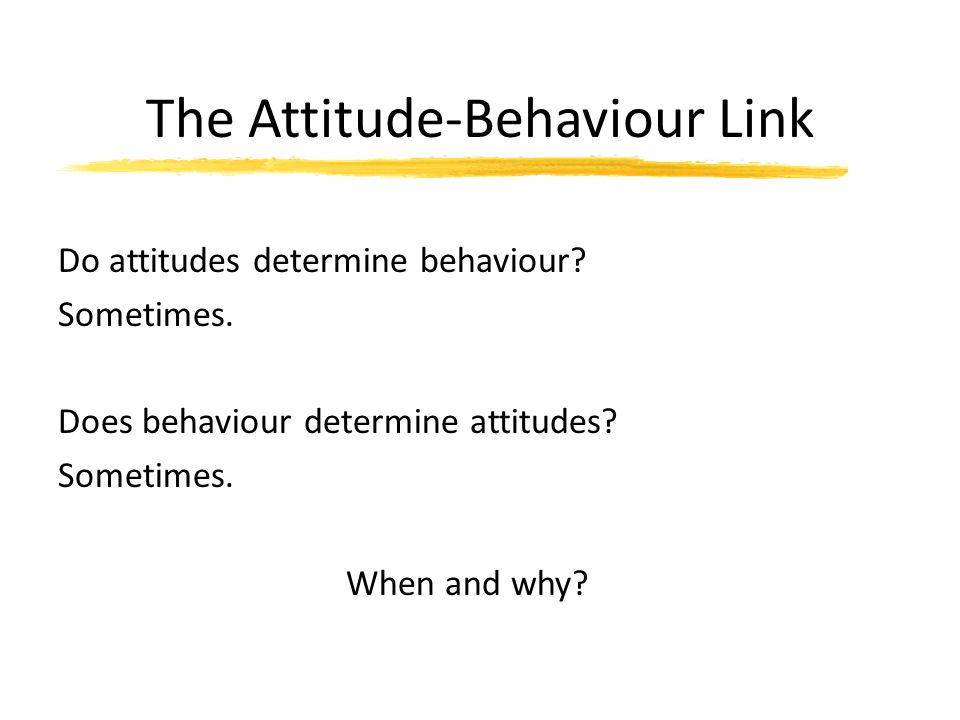 The Attitude-Behaviour Link

Do attitudes determine behaviour?
Sometimes.

Does behaviour determine attitudes?
Sometimes.

When and why?